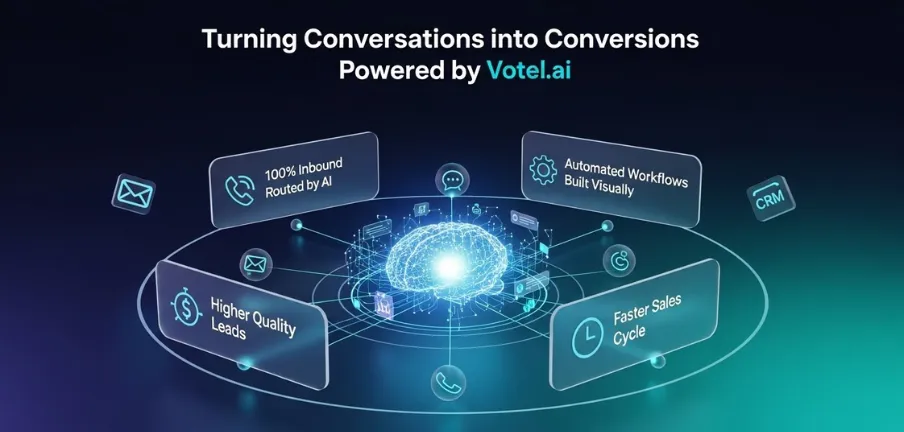 Turning Conversations into Conversions
Powered by Votel.ai

100% Inbound Routed by AI

Automated Workflows Built Visually

CRM

Higher Quality Leads

Faster Sales Cycle